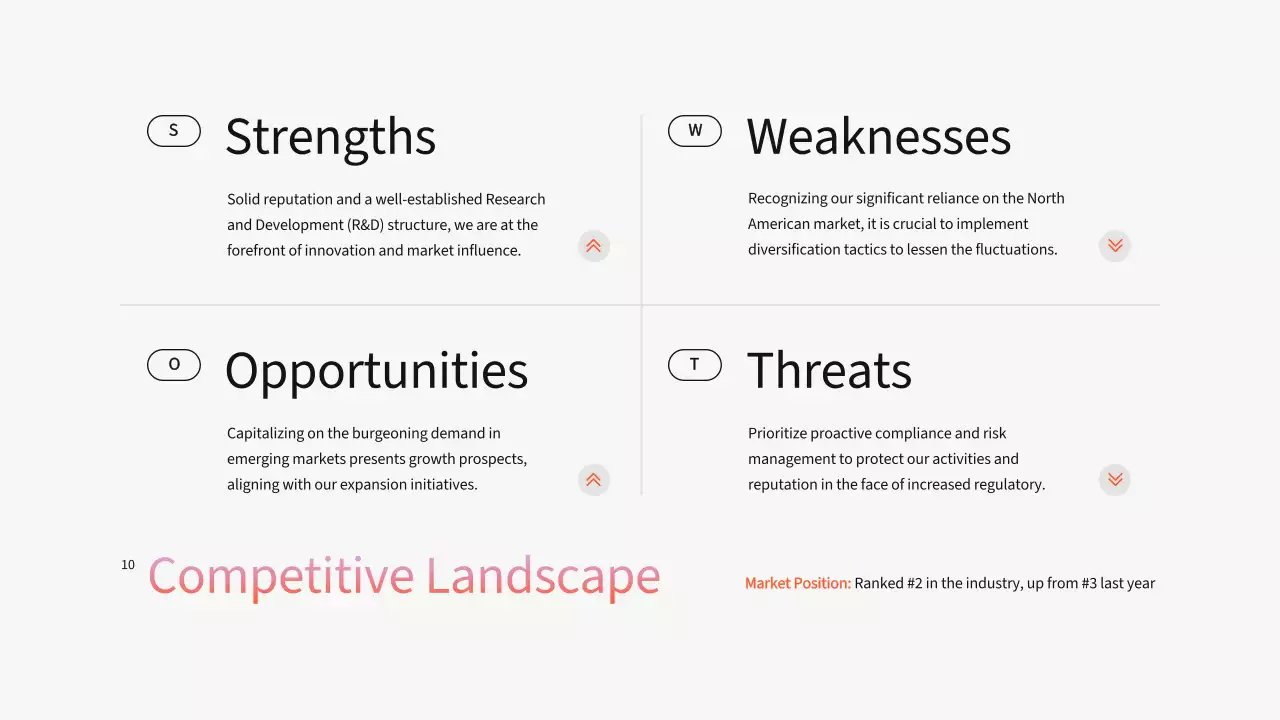 S Strengths

Solid reputation and a well-established Research and Development (R&D) structure, we are at the forefront of innovation and market influence.

W Weaknesses

Recognizing our significant reliance on the North American market, it is crucial to implement diversification tactics to lessen the fluctuations.

O Opportunities

Capitalizing on the burgeoning demand in emerging markets presents growth prospects, aligning with our expansion initiatives.

T Threats

Prioritize proactive compliance and risk management to protect our activities and reputation in the face of increased regulatory.

10 Competitive Landscape

Market Position: Ranked #2 in the industry, up from #3 last year